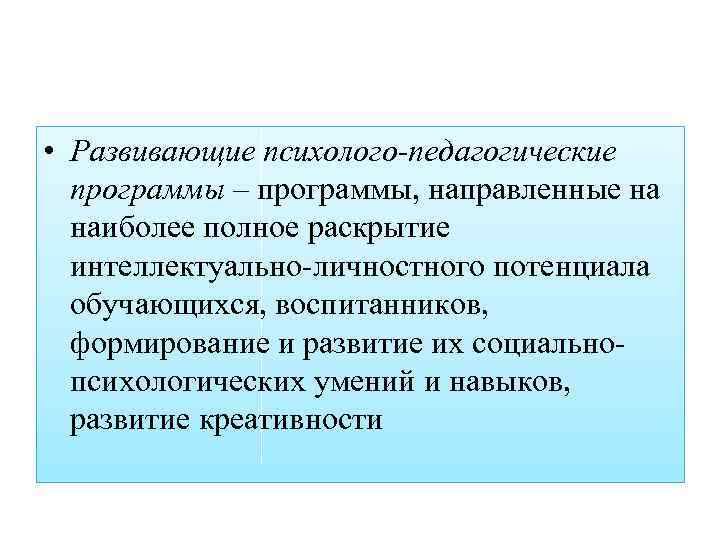 • Развивающие психолого-педагогические программы – программы, направленные на наиболее полное раскрытие интеллектуально-личностного потенциала обучающихся, воспитанников, формирование и развитие их социально-психологических умений и навыков, развитие креативности